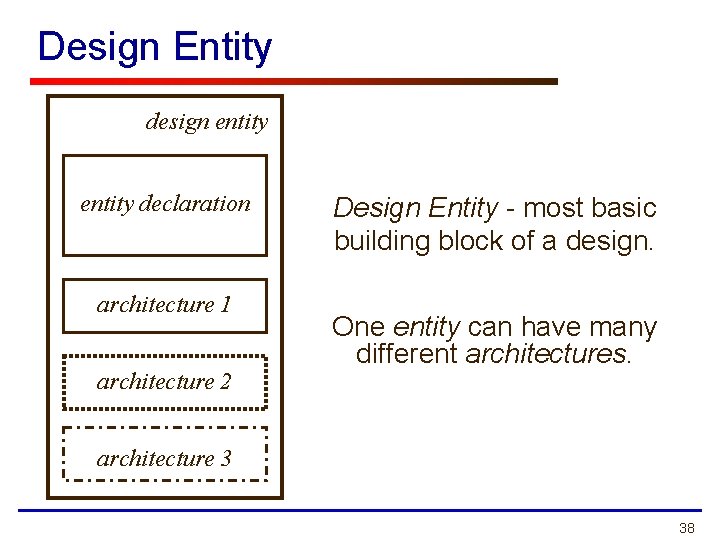 Design Entity

design entity

entity declaration

architecture 1

architecture 2

architecture 3

Design Entity - most basic building block of a design.

One entity can have many different architectures.

38